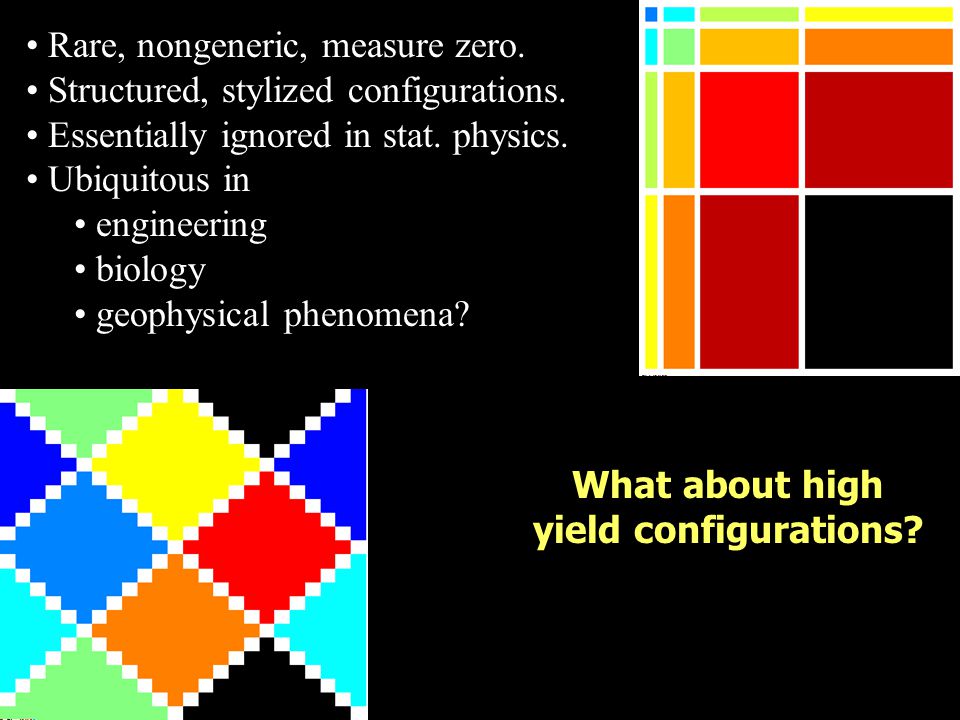 • Rare, nongeneric, measure zero.
• Structured, stylized configurations.
• Essentially ignored in stat. physics.
• Ubiquitous in
• engineering
• biology
• geophysical phenomena?

What about high yield configurations?